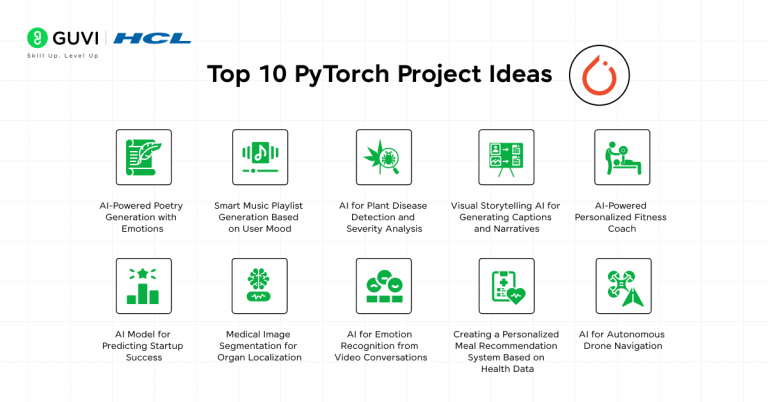 GUVI | HCL
Skill Up. Level Up

Top 10 PyTorch Project Ideas

AI-Powered Poetry Generation with Emotions

Smart Music Playlist Generation Based on User Mood

AI for Plant Disease Detection and Severity Analysis

Visual Storytelling AI for Generating Captions and Narratives

AI-Powered Personalized Fitness Coach

AI Model for Predicting Startup Success

Medical Image Segmentation for Organ Localization

AI for Emotion Recognition from Video Conversations

Creating a Personalized Meal Recommendation System Based on Health Data

AI for Autonomous Drone Navigation